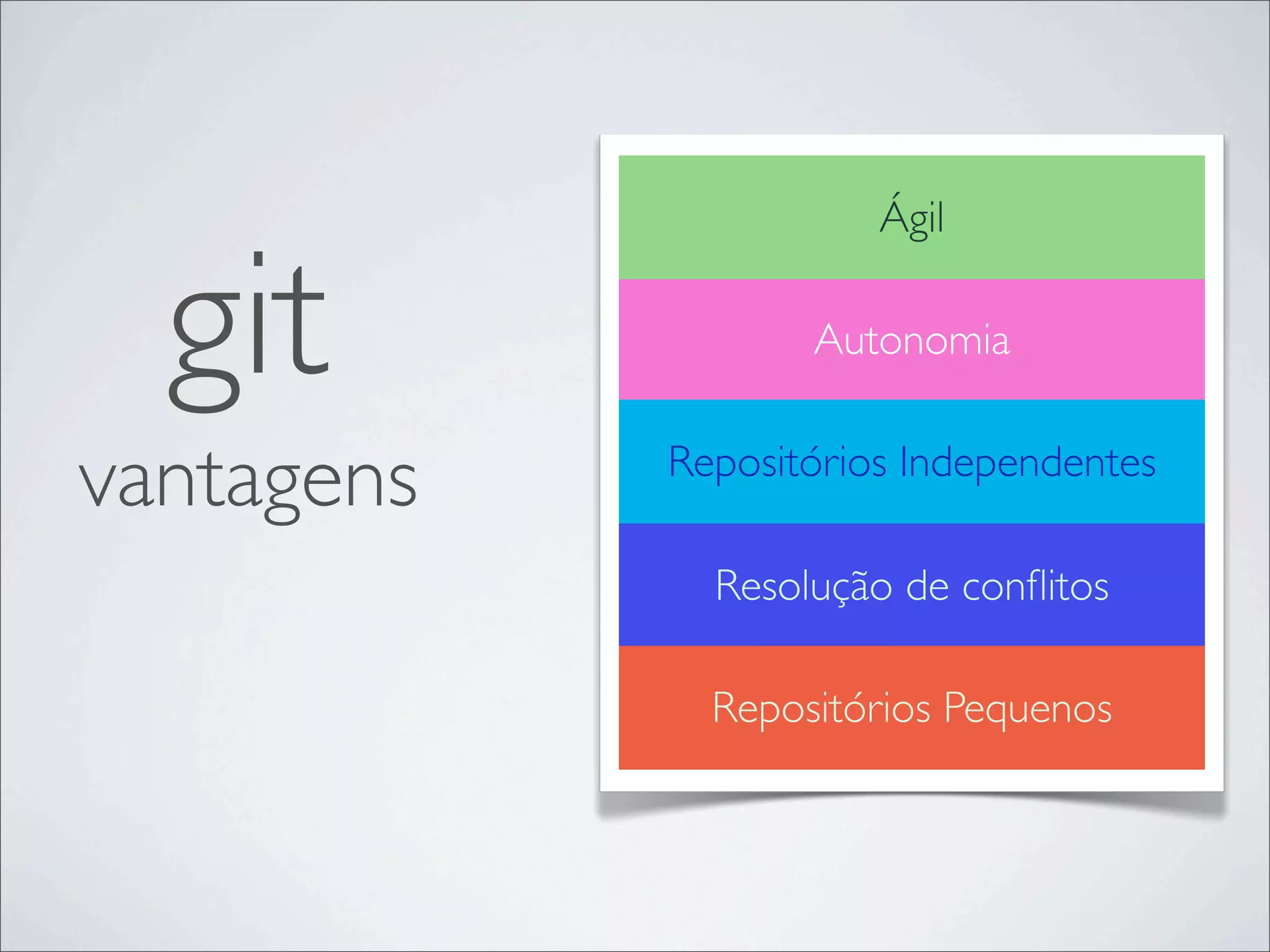 git
vantagens

Ágil

Autonomia

Repositórios Independentes

Resolução de conflitos

Repositórios Pequenos